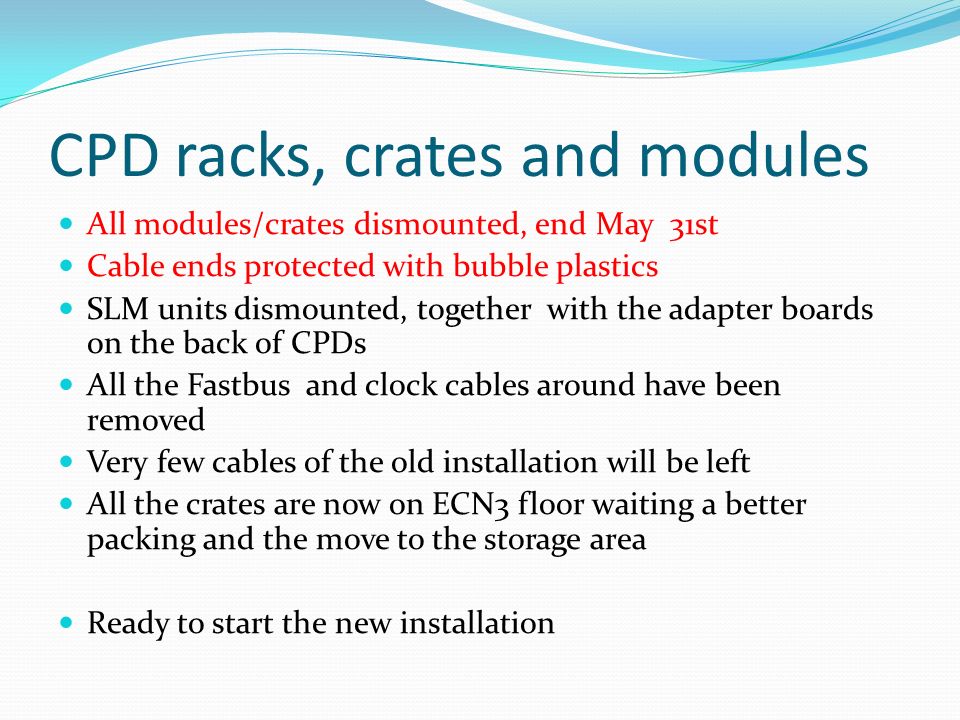 CPD racks, crates and modules

- All modules/crates dismounted, end May 31st
- Cable ends protected with bubble plastics
- SLM units dismounted, together with the adapter boards on the back of CPDs
- All the Fastbus and clock cables around have been removed
- Very few cables of the old installation will be left
- All the crates are now on ECN3 floor waiting a better packing and the move to the storage area

- Ready to start the new installation